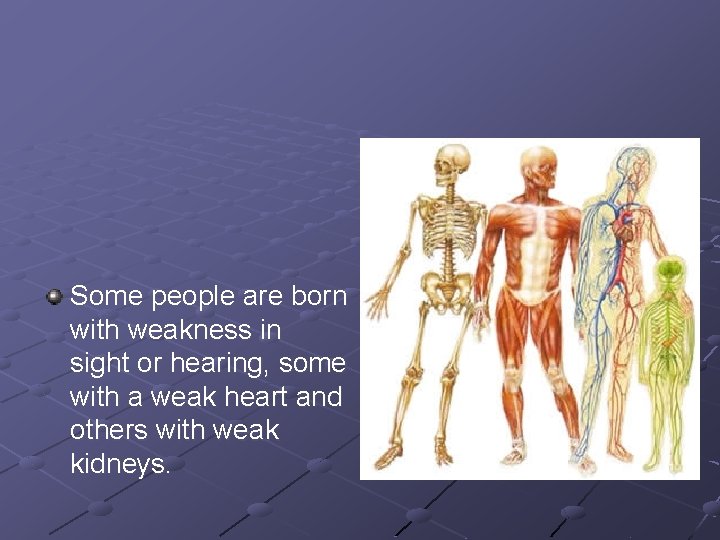 Some people are born with weakness in sight or hearing, some with a weak heart and others with weak kidneys.